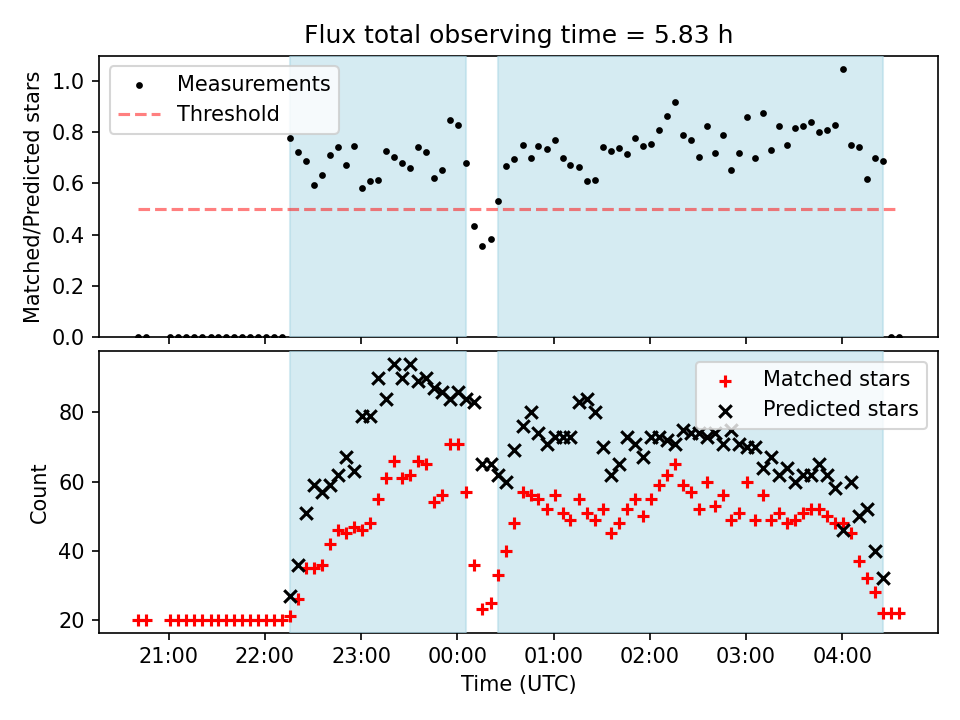 Flux total observing time = 5.83 h

Measurements
Threshold

Matched/Predicted stars

1.0
0.8
0.6
0.4
0.2
0.0

Matched stars
Predicted stars

Count

80
60
40
20

21:00
22:00
23:00
00:00
01:00
02:00
03:00
04:00

Time (UTC)